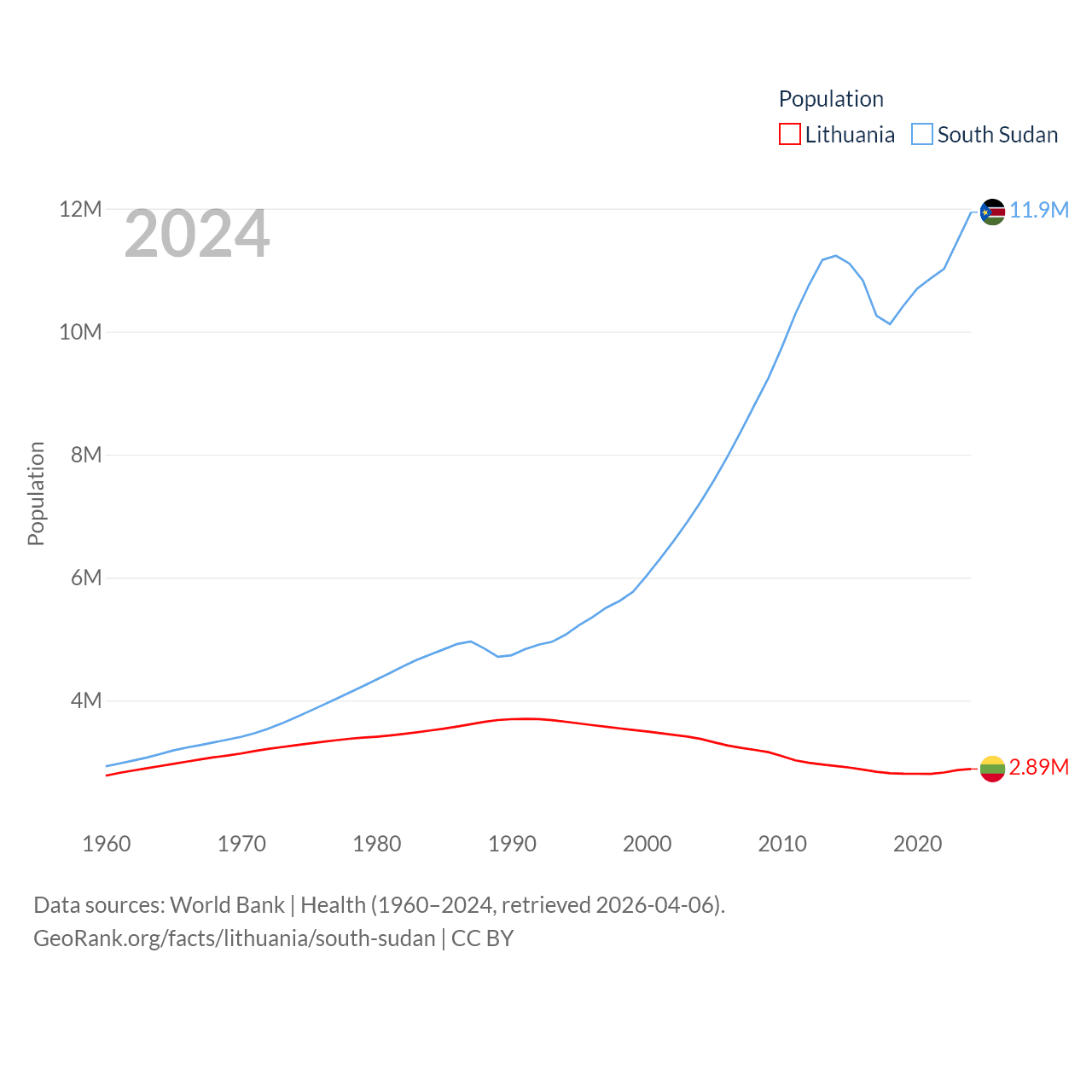 Population
Lithuania South Sudan

2024

12M
10M
8M
6M
4M

Population

11.9M
2.89M

1960 1970 1980 1990 2000 2010 2020

Data sources: World Bank | Health (1960–2024, retrieved 2026-04-06).
GeoRank.org/facts/lithuania/south-sudan | CC BY